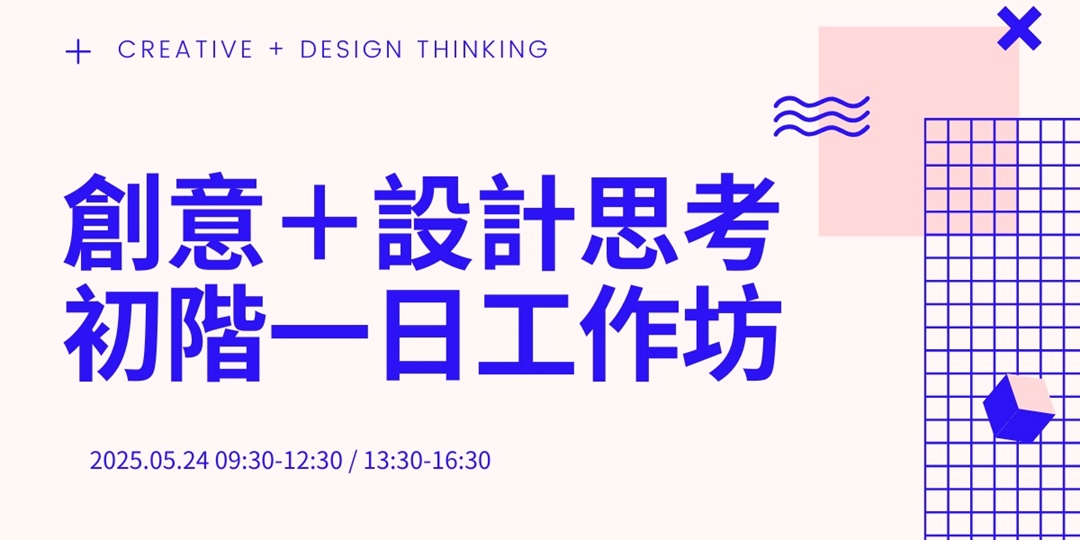 + CREATIVE + DESIGN THINKING

創意＋設計思考
初階一日工作坊

2025.05.24 09:30-12:30 / 13:30-16:30